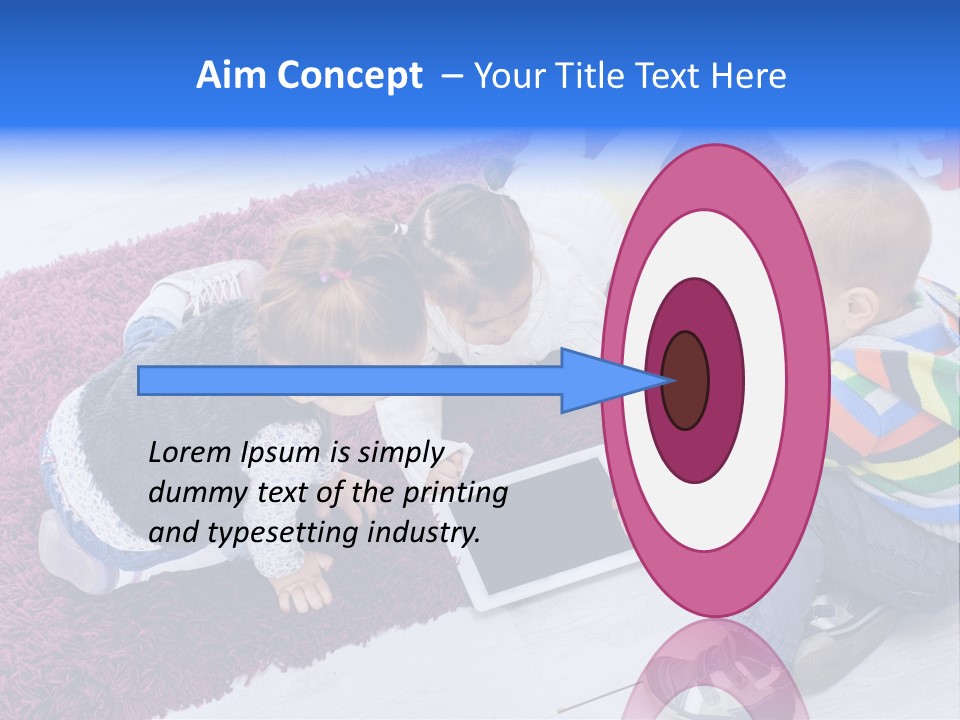 Aim Concept – Your Title Text Here

Lorem Ipsum is simply dummy text of the printing and typesetting industry.